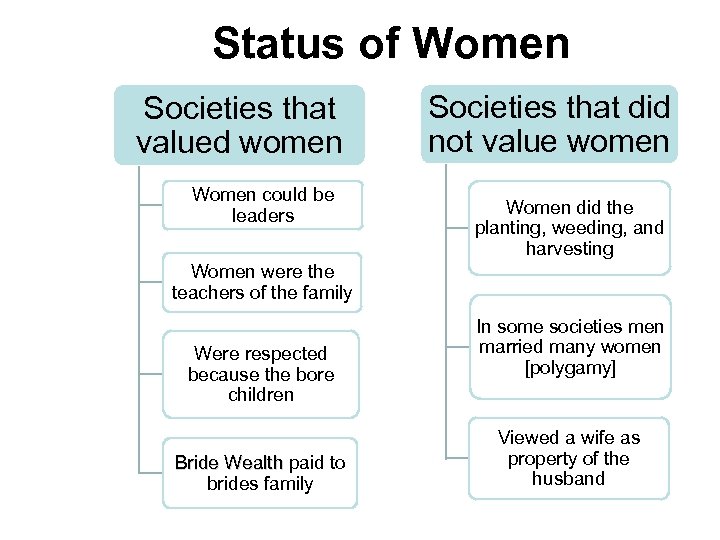 Status of Women

Societies that valued women

Women could be leaders

Women were the teachers of the family

Were respected because the bore children

Bride Wealth paid to brides family

Societies that did not value women

Women did the planting, weeding, and harvesting

In some societies men married many women [polygamy]

Viewed a wife as property of the husband